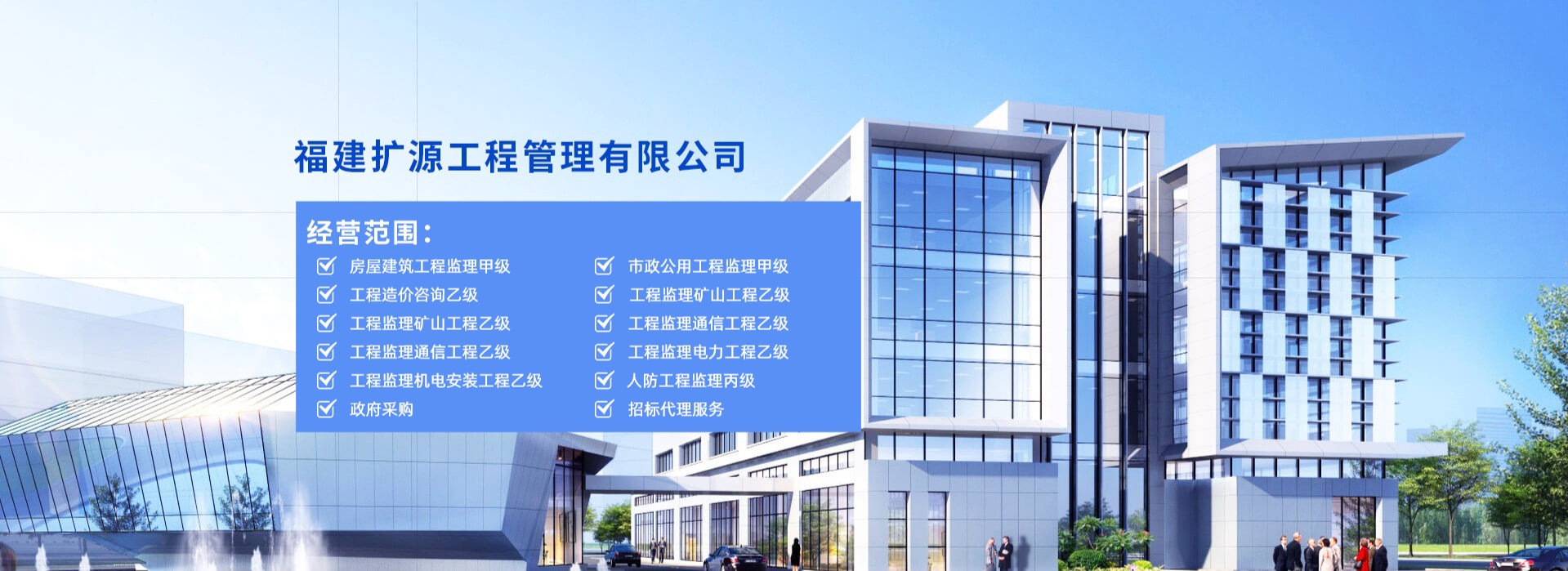 福建扩源工程管理有限公司

经营范围：

房屋建筑工程监理甲级
工程造价咨询乙级
工程监理矿山工程乙级
工程监理通信工程乙级
工程监理机电安装工程乙级
政府采购

市政公用工程监理甲级
工程监理矿山工程乙级
工程监理通信工程乙级
工程监理电力工程乙级
人防工程监理丙级
招标代理服务